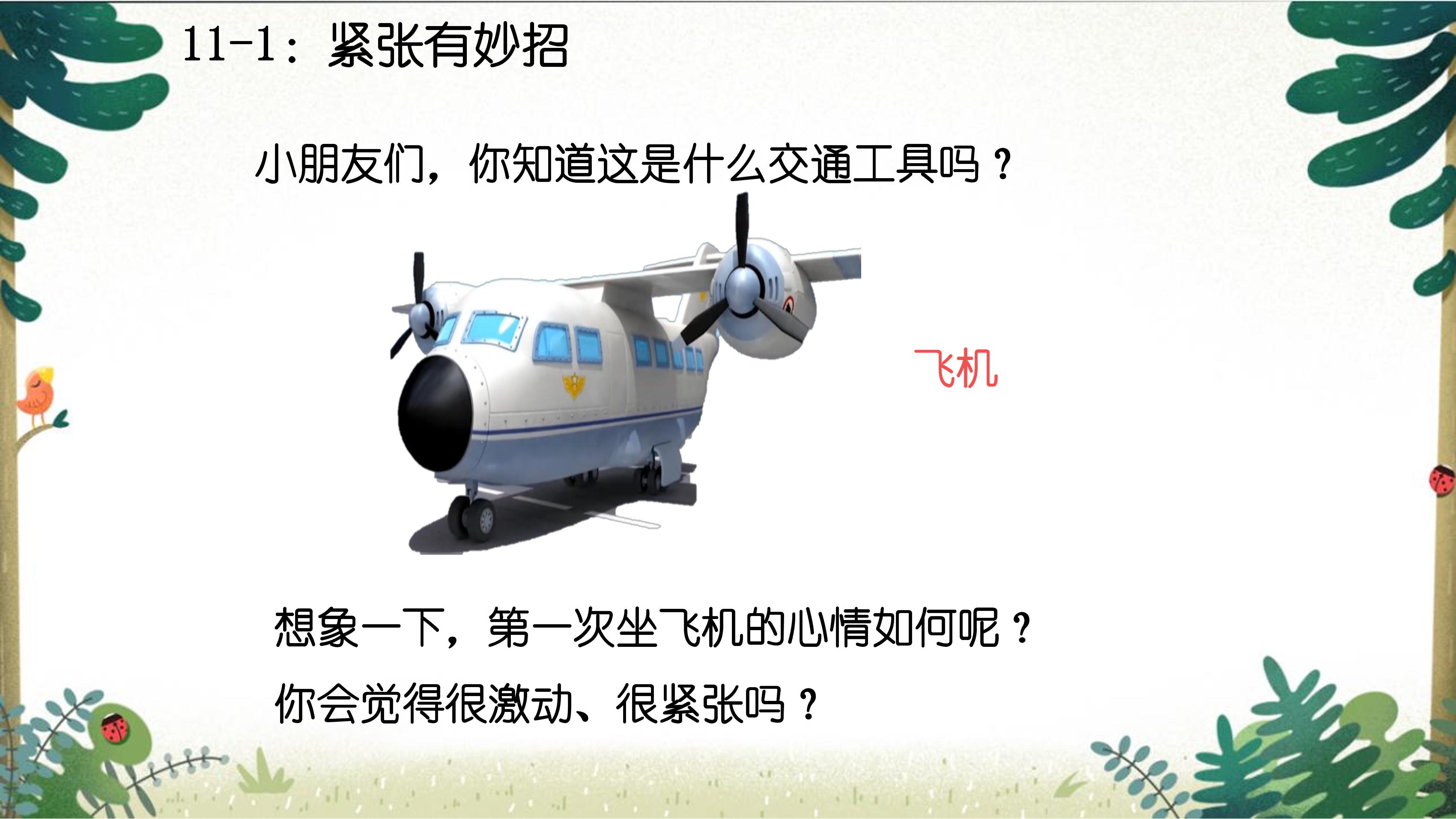 11-1：紧张有妙招

小朋友们，你知道这是什么交通工具吗？

飞机

想象一下，第一次坐飞机的心情如何呢？

你会觉得很激动、很紧张吗？